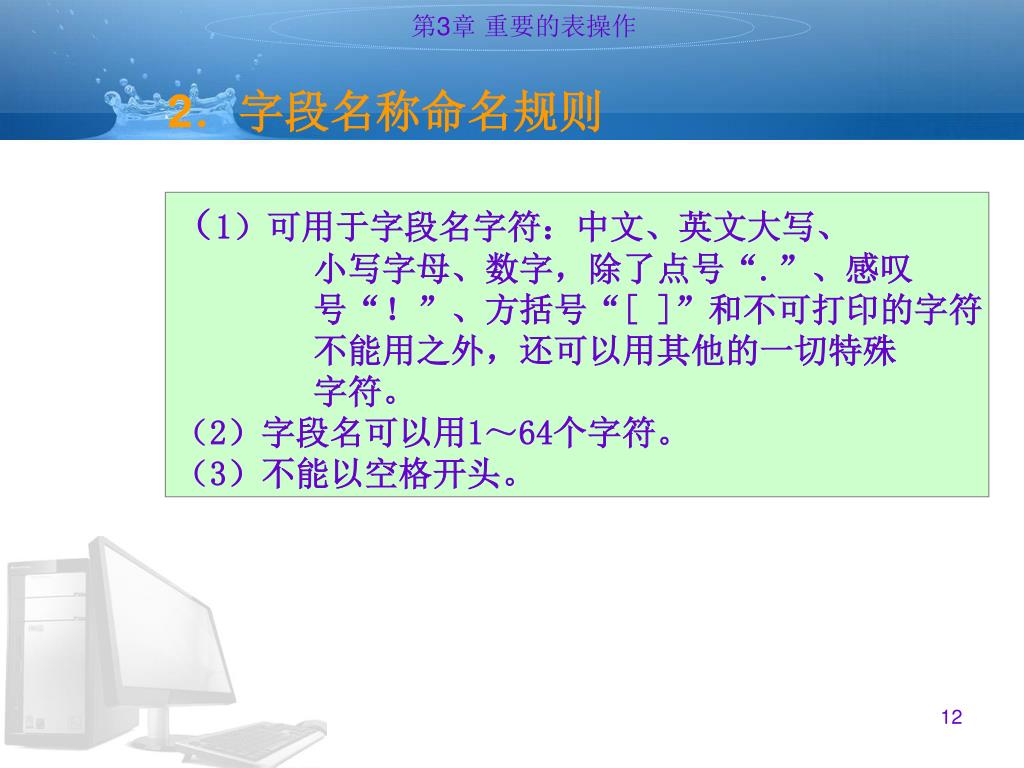 第3章 重要的表操作

2. 字段名称命名规则

（1）可用于字段名字符：中文、英文大写、小写字母、数字，除了点号“.”、感叹号“！”、方括号“[ ]”和不可打印的字符不能用之外，还可以用其他的一切特殊字符。
（2）字段名可以用1～64个字符。
（3）不能以空格开头。

12